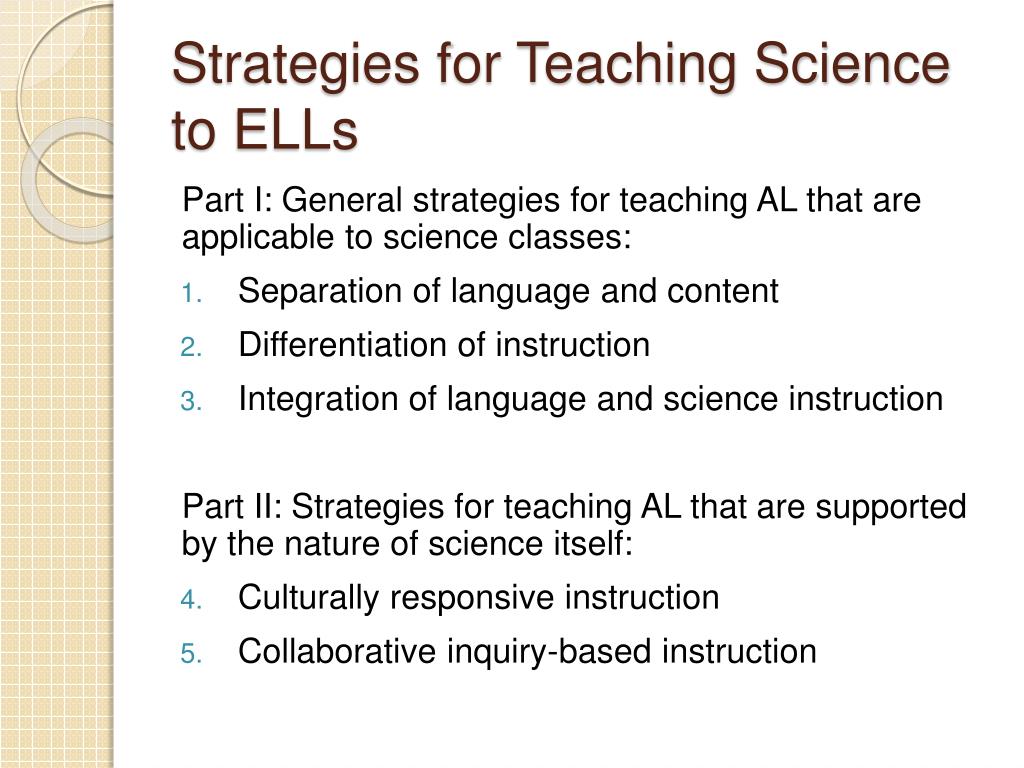 Strategies for Teaching Science to ELLs

Part I: General strategies for teaching AL that are applicable to science classes:

1. Separation of language and content
2. Differentiation of instruction
3. Integration of language and science instruction

Part II: Strategies for teaching AL that are supported by the nature of science itself:

4. Culturally responsive instruction
5. Collaborative inquiry-based instruction